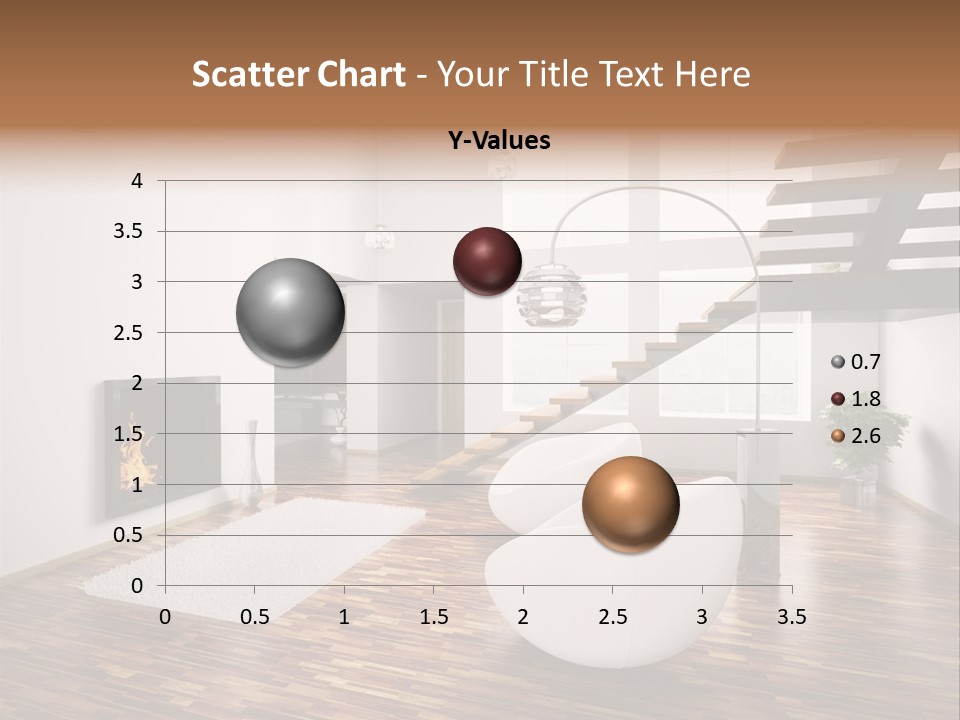 Scatter Chart - Your Title Text Here

Y-Values

4
3.5
3
2.5
2
1.5
1
0.5
0

0 0.5 1 1.5 2 2.5 3 3.5

0.7
1.8
2.6